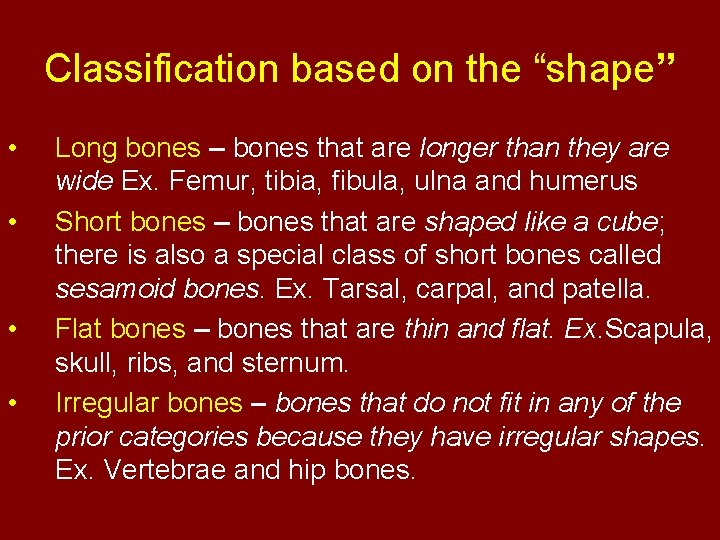 Classification based on the “shape”

• Long bones – bones that are longer than they are wide Ex. Femur, tibia, fibula, ulna and humerus

• Short bones – bones that are shaped like a cube; there is also a special class of short bones called sesamoid bones. Ex. Tarsal, carpal, and patella.

• Flat bones – bones that are thin and flat. Ex.Scapula, skull, ribs, and sternum.

• Irregular bones – bones that do not fit in any of the prior categories because they have irregular shapes. Ex. Vertebrae and hip bones.